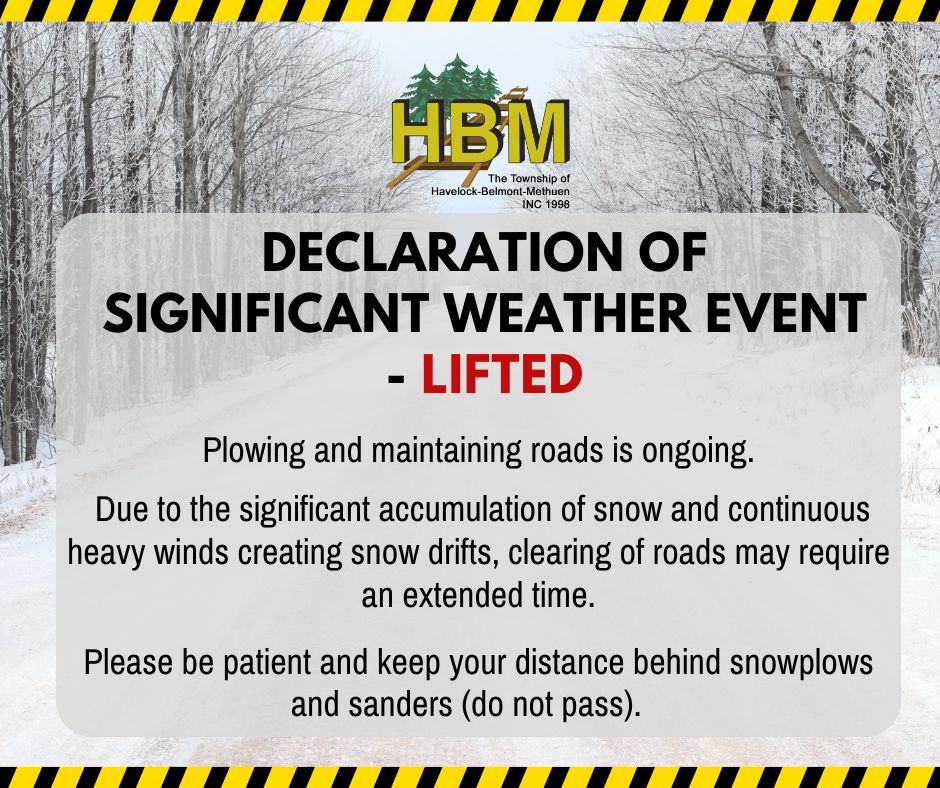 HBM
The Township of
Havelock-Belmont-Methuen
INC 1998

DECLARATION OF SIGNIFICANT WEATHER EVENT - LIFTED

Plowing and maintaining roads is ongoing.

Due to the significant accumulation of snow and continuous heavy winds creating snow drifts, clearing of roads may require an extended time.

Please be patient and keep your distance behind snowplows and sanders (do not pass).